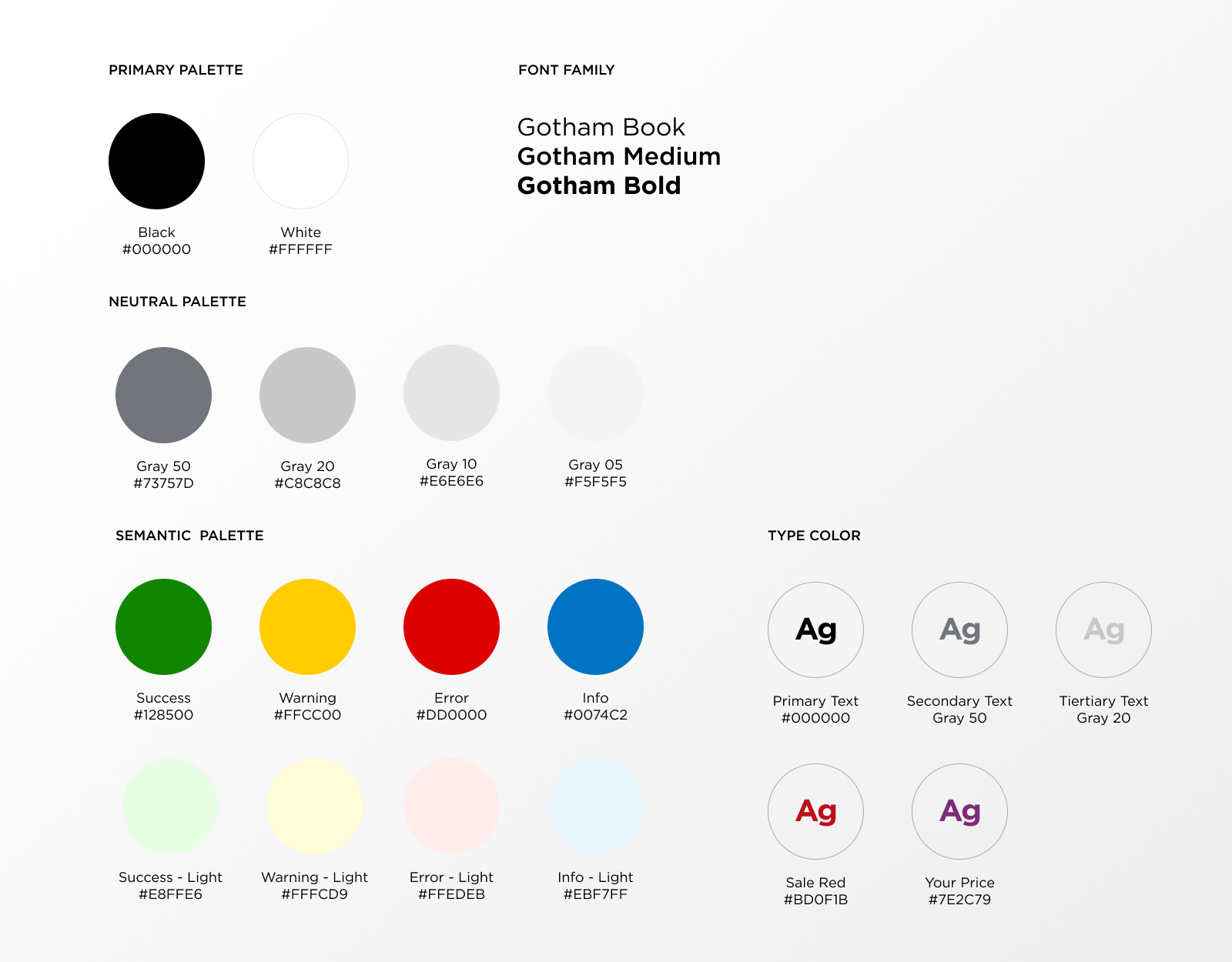 PRIMARY PALETTE

Black
#000000

White
#FFFFFF

FONT FAMILY

Gotham Book
Gotham Medium
Gotham Bold

NEUTRAL PALETTE

Gray 50
#73757D

Gray 20
#C8C8C8

Gray 10
#E6E6E6

Gray 05
#F5F5F5

SEMANTIC PALETTE

Success
#128500

Warning
#FFCC00

Error
#DD0000

Info
#0074C2

Success - Light
#E8FFE6

Warning - Light
#FFFCD9

Error - Light
#FFEDEB

Info - Light
#EBF7FF

TYPE COLOR

Ag
Primary Text
#000000

Ag
Secondary Text
Gray 50

Ag
Tiertiary Text
Gray 20

Ag
Sale Red
#BD0F1B

Ag
Your Price
#7E2C79